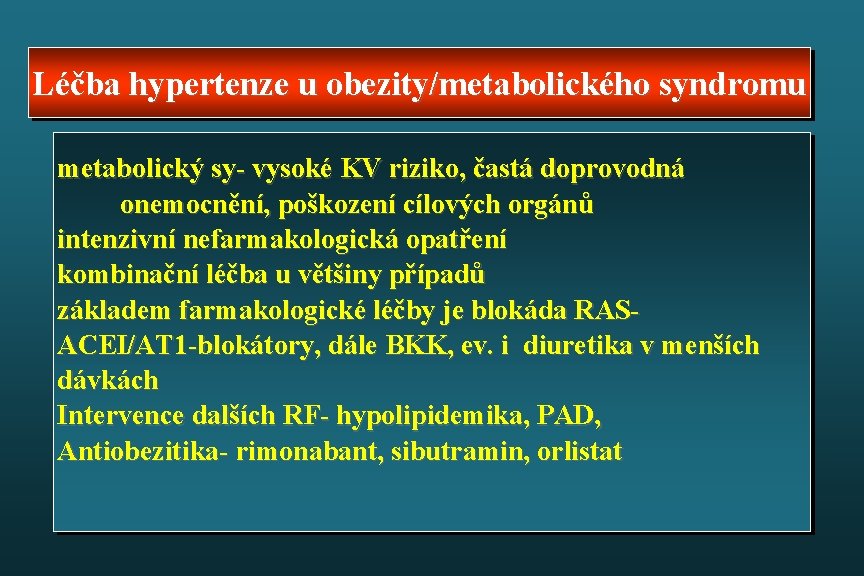 Léčba hypertenze u obezity/metabolického syndromu

metabolický sy- vysoké KV riziko, častá doprovodná onemocnění, poškození cílových orgánů
intenzivní nefarmakologická opatření
kombinační léčba u většiny případů
základem farmakologické léčby je blokáda RAS- ACEI/AT1-blokátory, dále BKK, ev. i diuretika v menších dávkách
Intervence dalších RF- hypolipidemika, PAD,
Antiobezitika- rimonabant, sibutramin, orlistat